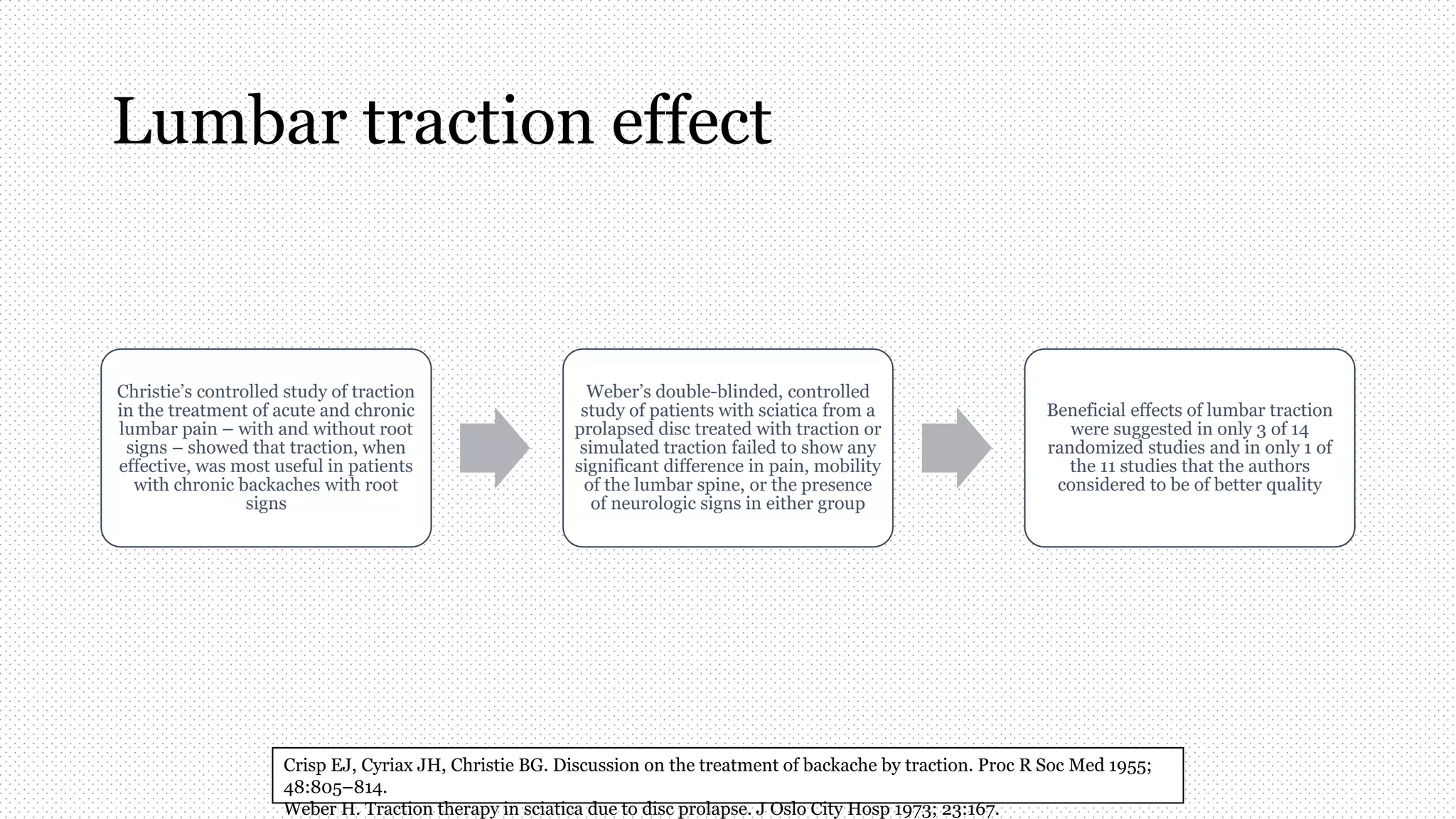 Lumbar traction effect

Christie’s controlled study of traction in the treatment of acute and chronic lumbar pain – with and without root signs – showed that traction, when effective, was most useful in patients with chronic backaches with root signs

Weber’s double-blinded, controlled study of patients with sciatica from a prolapsed disc treated with traction or simulated traction failed to show any significant difference in pain, mobility of the lumbar spine, or the presence of neurologic signs in either group

Beneficial effects of lumbar traction were suggested in only 3 of 14 randomized studies and in only 1 of the 11 studies that the authors considered to be of better quality

Crisp EJ, Cyriax JH, Christie BG. Discussion on the treatment of backache by traction. Proc R Soc Med 1955; 48:805–814.
Weber H. Traction therapy in sciatica due to disc prolapse. J Oslo City Hosp 1973; 23:167.